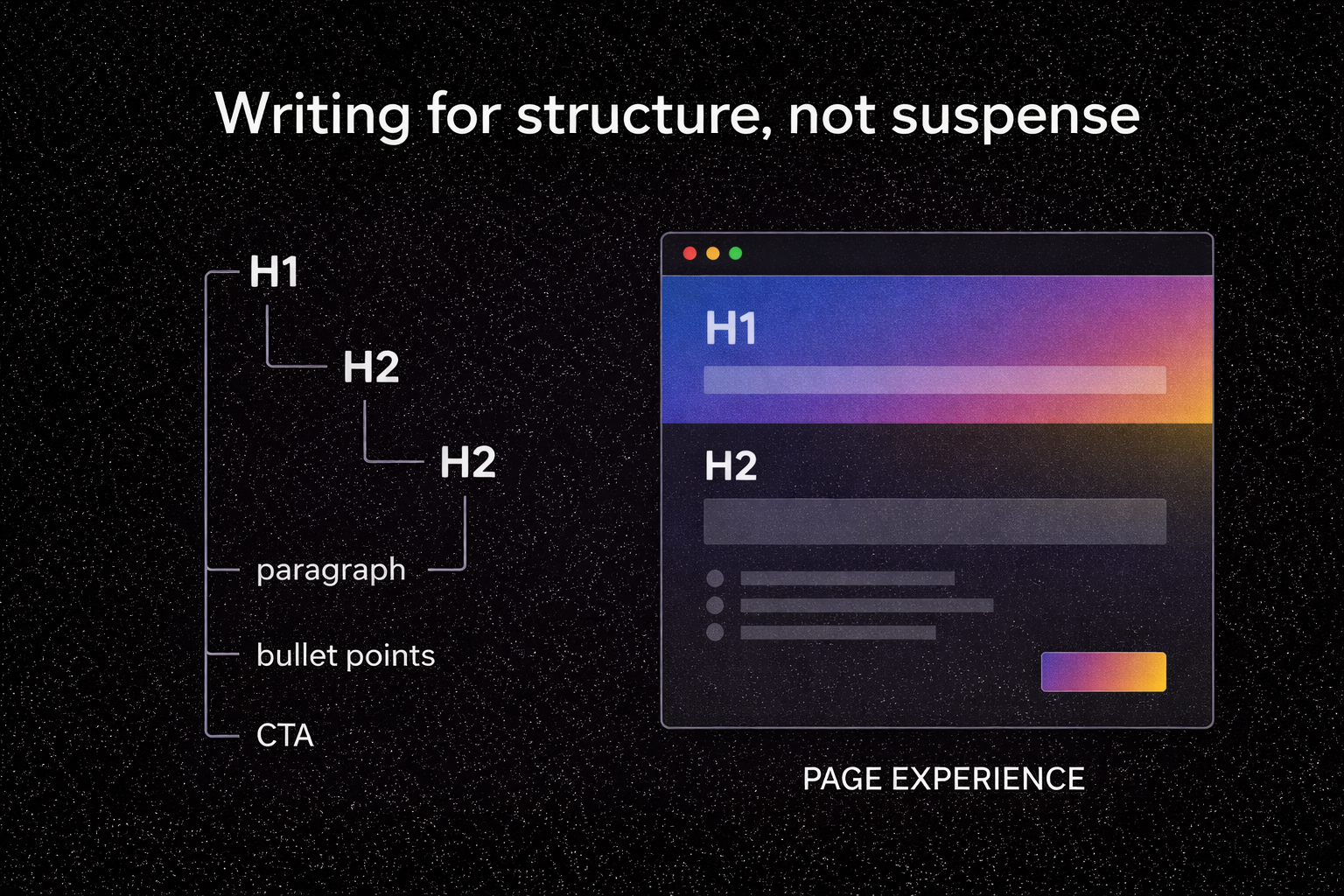 Writing for structure, not suspense

H1
H2
H2
paragraph
bullet points
CTA

H1
H2

PAGE EXPERIENCE